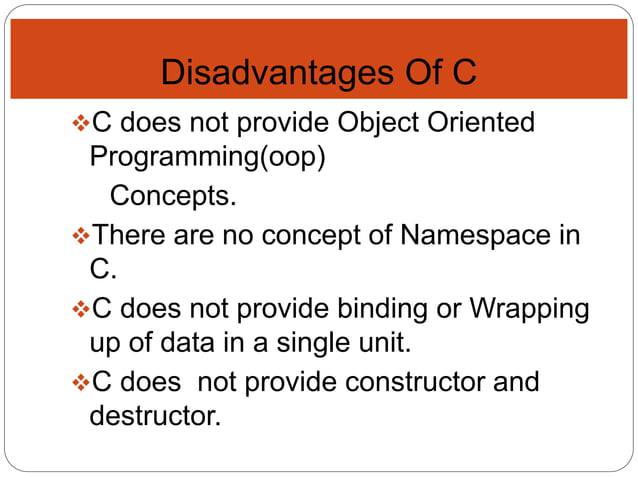 Disadvantages Of C

❖C does not provide Object Oriented Programming(oop) Concepts.

❖There are no concept of Namespace in C.

❖C does not provide binding or Wrapping up of data in a single unit.

❖C does not provide constructor and destructor.